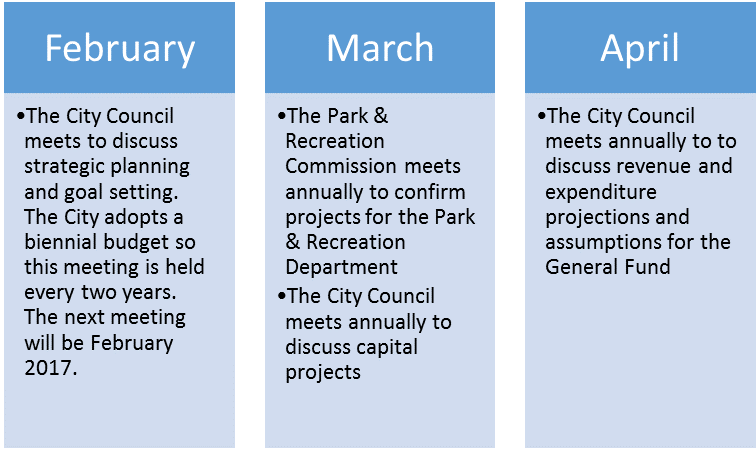 February

•The City Council meets to discuss strategic planning and goal setting. The City adopts a biennial budget so this meeting is held every two years. The next meeting will be February 2017.

March

•The Park & Recreation Commission meets annually to confirm projects for the Park & Recreation Department

•The City Council meets annually to discuss capital projects

April

•The City Council meets annually to to discuss revenue and expenditure projections and assumptions for the General Fund